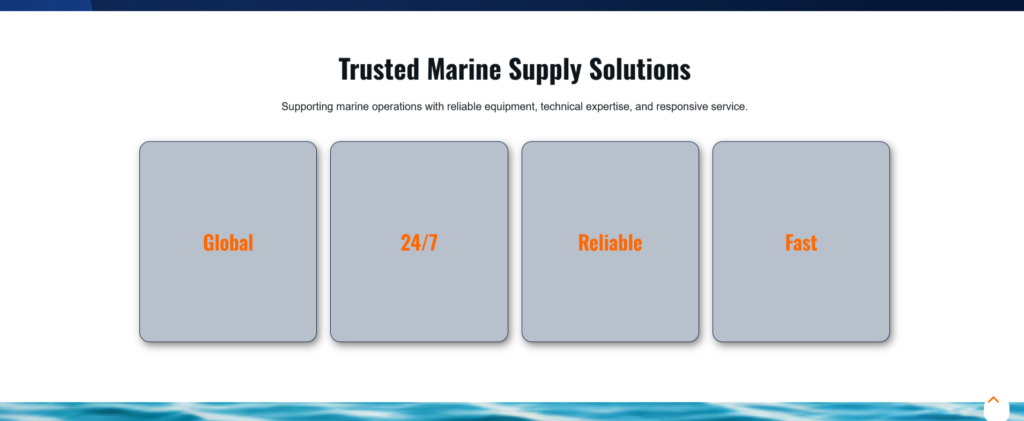 Trusted Marine Supply Solutions

Supporting marine operations with reliable equipment, technical expertise, and responsive service.

Global

24/7

Reliable

Fast